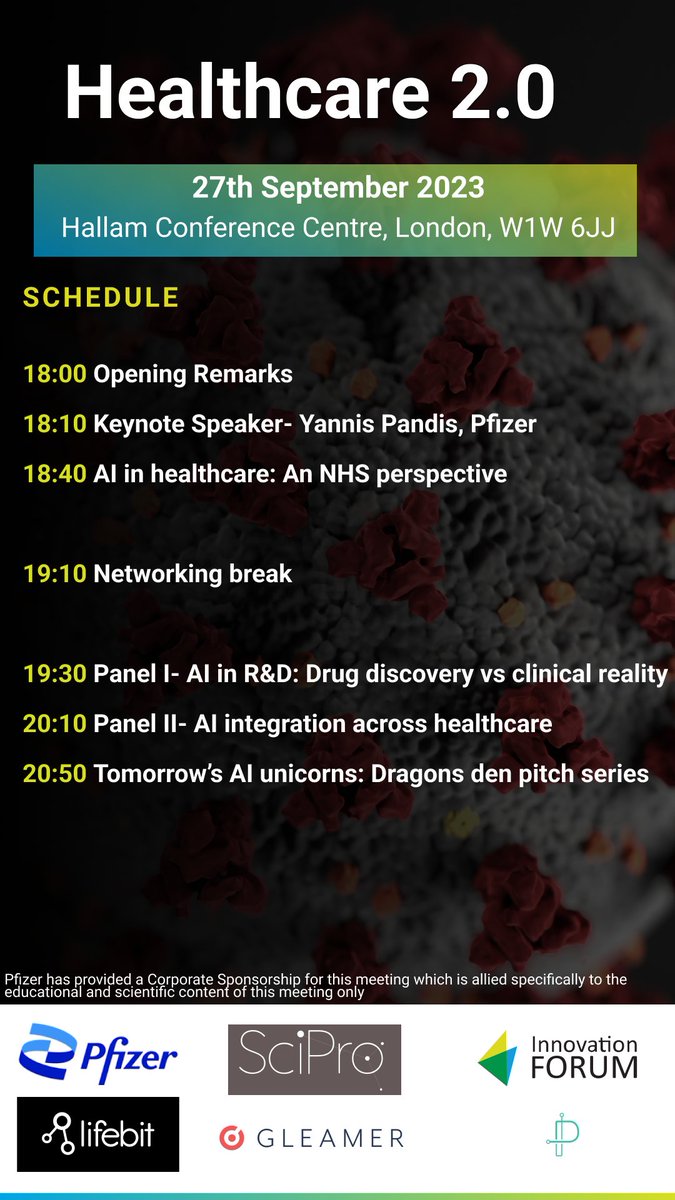 Healthcare 2.0

27th September 2023
Hallam Conference Centre, London, W1W 6JJ

SCHEDULE

18:00 Opening Remarks

18:10 Keynote Speaker- Yannis Pandis, Pfizer

18:40 AI in healthcare: An NHS perspective

19:10 Networking break

19:30 Panel I- AI in R&D: Drug discovery vs clinical reality

20:10 Panel II- AI integration across healthcare

20:50 Tomorrow's AI unicorns: Dragons den pitch series

Pfizer has provided a Corporate Sponsorship for this meeting which is allied specifically to the educational and scientific content of this meeting only

Pfizer

SciPro

Innovation FORUM

lifebit

GLEAMER